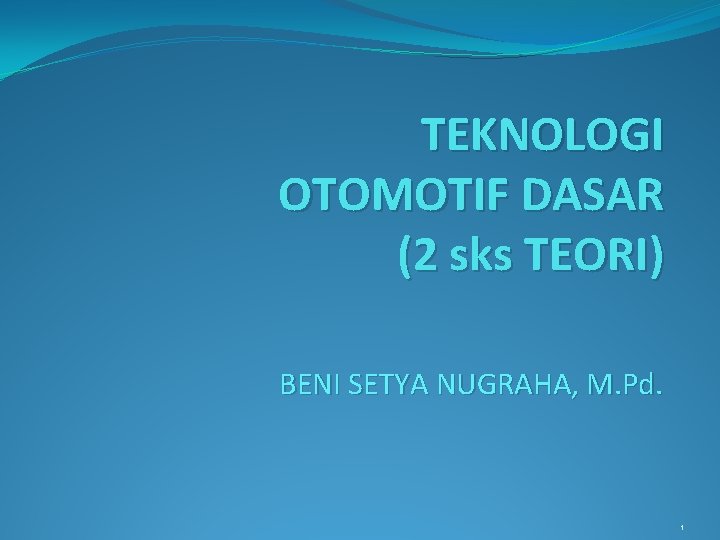 TEKNOLOGI OTOMOTIF DASAR (2 sks TEORI)

BENI SETYA NUGRAHA, M.Pd.

1